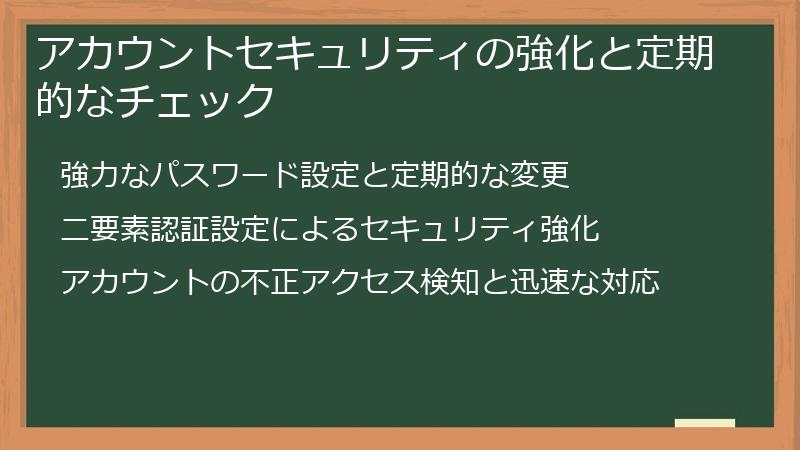 アカウントセキュリティの強化と定期的なチェック

強力なパスワード設定と定期的な変更

二要素認証設定によるセキュリティ強化

アカウントの不正アクセス検知と迅速な対応